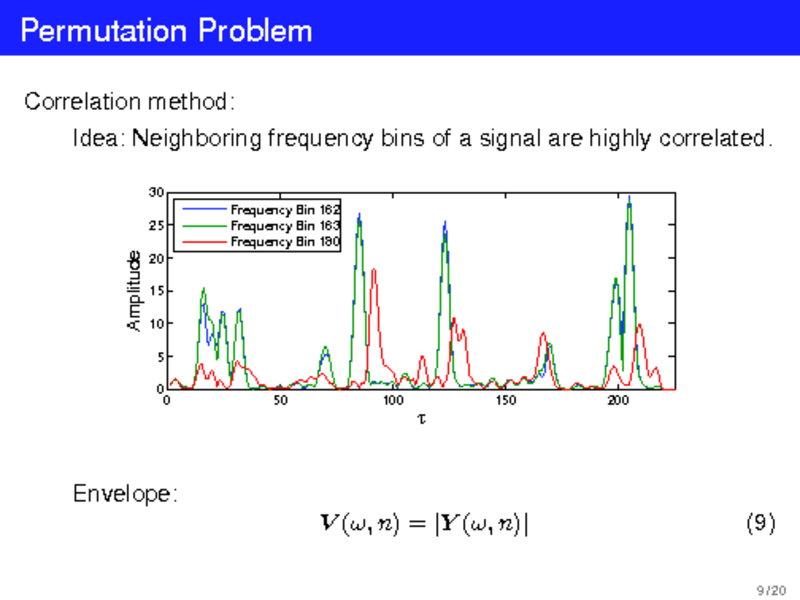 Permutation Problem

Correlation method:

Idea: Neighboring frequency bins of a signal are highly correlated.

30
25
20
15
10
5
0
Amplitude
Frequency Bin 162
Frequency Bin 163
Frequency Bin 180
0
50
100
150
200
$\tau$

Envelope:

$\boldsymbol{V}(\omega, n) = |\boldsymbol{Y}(\omega, n)|$ (9)

9/20